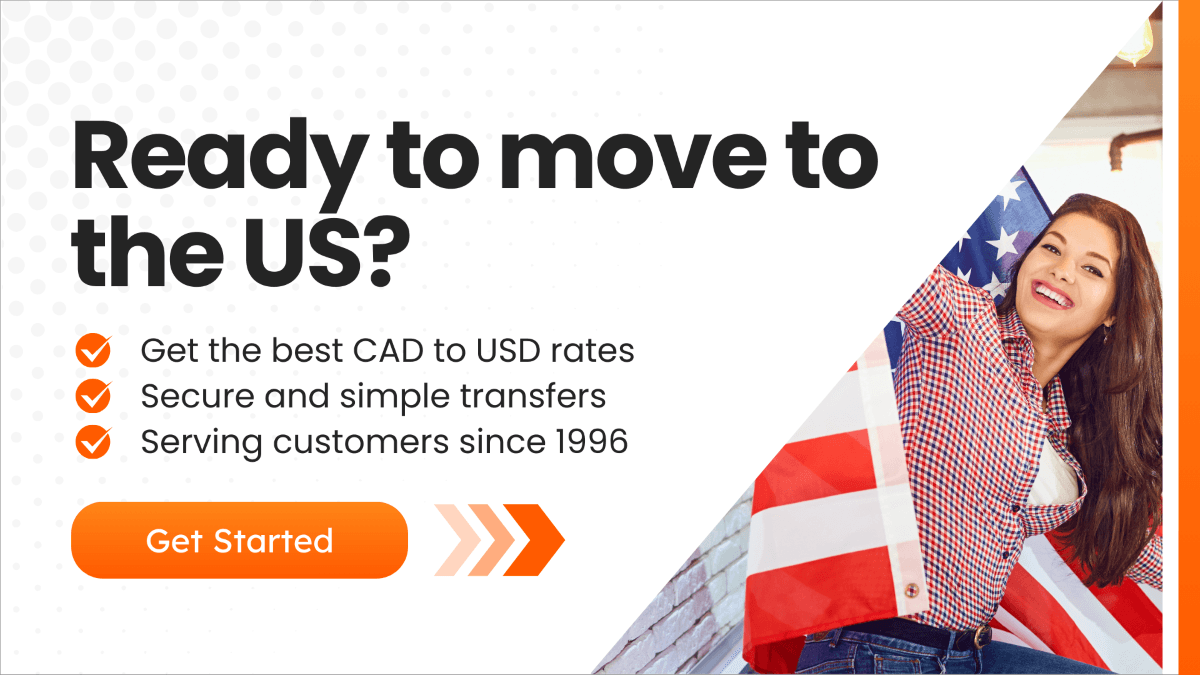 Ready to move to the US?

Get the best CAD to USD rates
Secure and simple transfers
Serving customers since 1996

Get Started